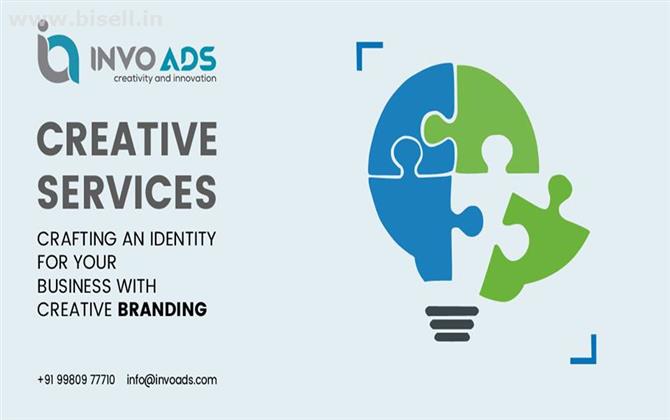 www.bisell.in

INVO ADS
creativity and innovation

CREATIVE SERVICES

CRAFTING AN IDENTITY FOR YOUR BUSINESS WITH CREATIVE BRANDING

+91 99809 77710 info@invoads.com